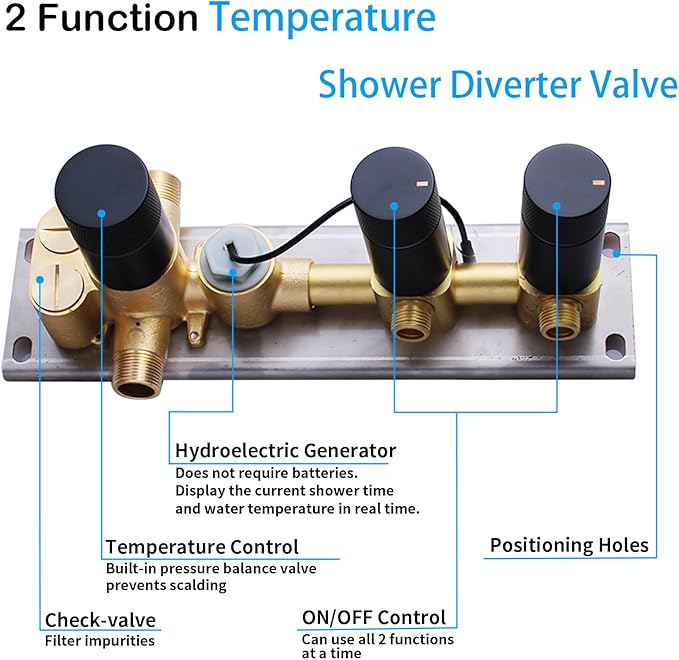 2 Function Temperature

Shower Diverter Valve

Hydroelectric Generator
Does not require batteries.
Display the current shower time and water temperature in real time.

Temperature Control
Built-in pressure balance valve prevents scalding

Positioning Holes

Check-valve
Filter impurities

ON/OFF Control
Can use all 2 functions at a time